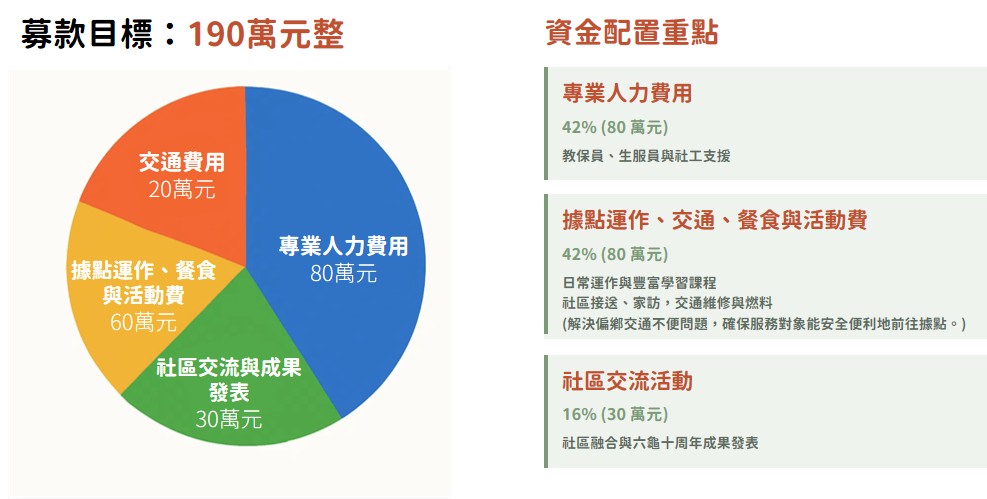 募款目標：190萬元整

交通費用
20萬元

專業人力費用
80萬元

據點運作、餐食與活動費
60萬元

社區交流與成果發表
30萬元

資金配置重點

專業人力費用
42% (80 萬元)
教保員、生服員與社工支援

據點運作、交通、餐食與活動費
42% (80 萬元)
日常運作與豐富學習課程
社區接送、家訪，交通維修與燃料
(解決偏鄉交通不便問題，確保服務對象能安全便利地前往據點。)

社區交流活動
16% (30 萬元)
社區融合與六龜十周年成果發表